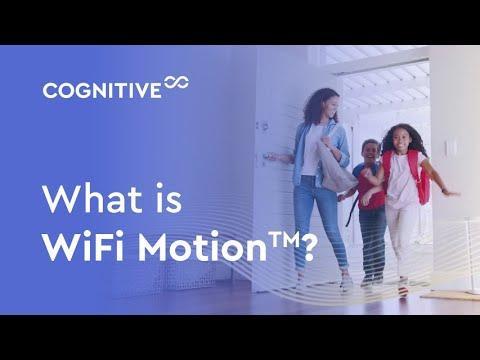 COGNITIVE

What is
WiFi Motion™?